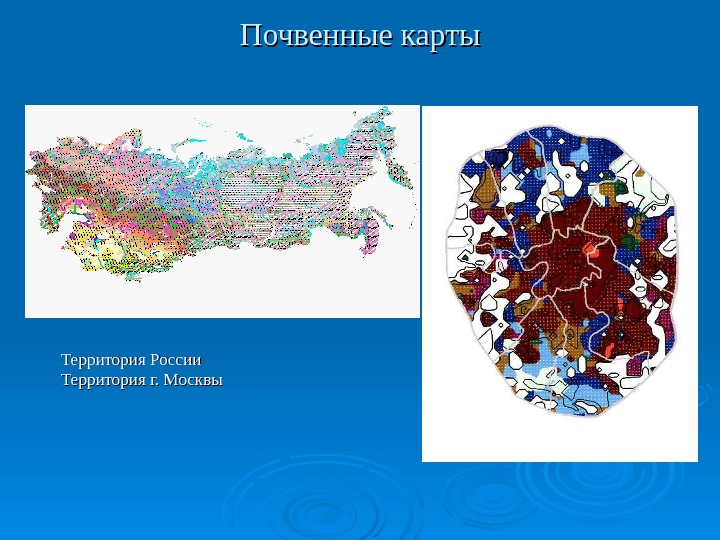 Почвенные карты

Территория России
Территория г. Москвы